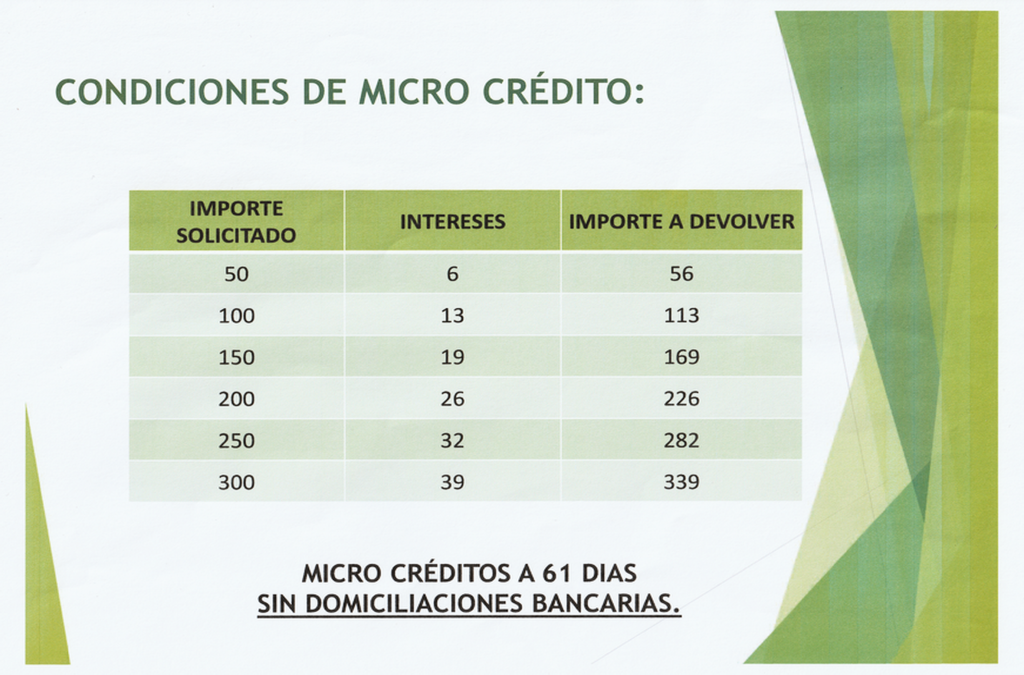 CONDICIONES DE MICRO CRÉDITO:

| IMPORTE SOLICITADO | INTERESES | IMPORTE A DEVOLVER |
|---|---|---|
| 50 | 6 | 56 |
| 100 | 13 | 113 |
| 150 | 19 | 169 |
| 200 | 26 | 226 |
| 250 | 32 | 282 |
| 300 | 39 | 339 |

MICRO CRÉDITOS A 61 DIAS
SIN DOMICILIACIONES BANCARIAS.